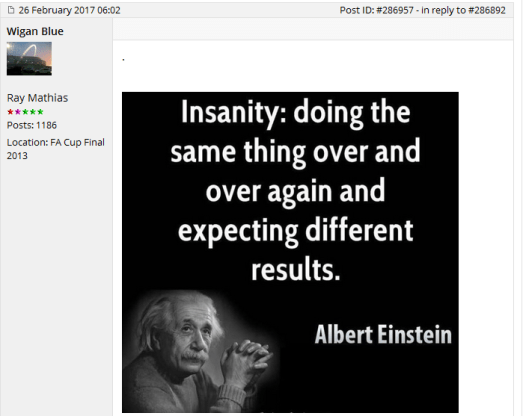 26 February 2017 06:02

Post ID: #286957 - in reply to #286892

Wigan Blue

Ray Mathias
★★★★★
Posts: 1186
Location: FA Cup Final 2013

.

Insanity: doing the same thing over and over again and expecting different results.

Albert Einstein